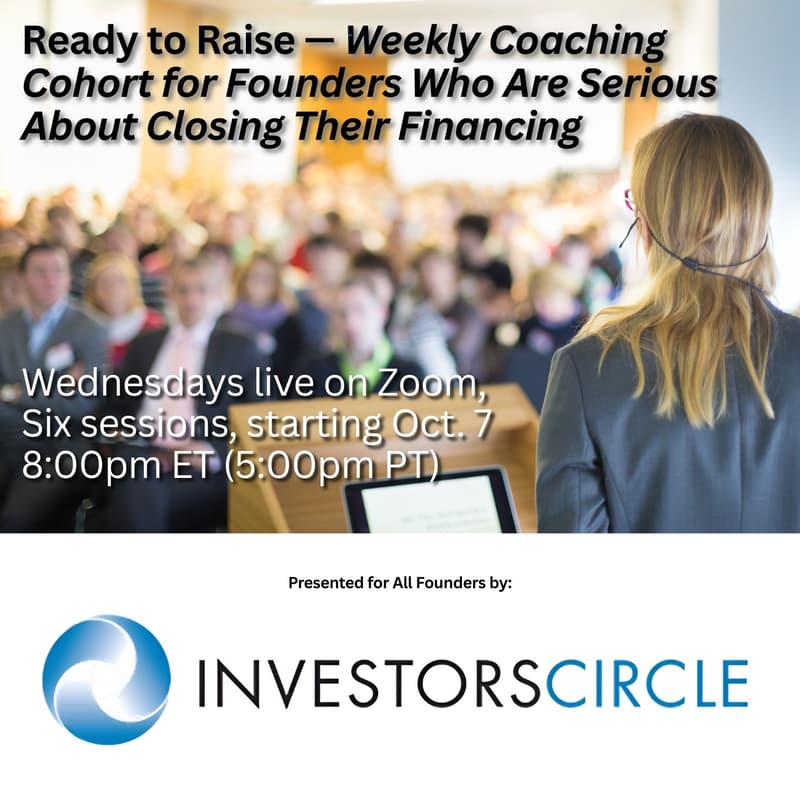 Ready to Raise — Weekly Coaching Cohort for Founders Who Are Serious About Closing Their Financing

Wednesdays live on Zoom,
Six sessions, starting Oct. 7
8:00pm ET (5:00pm PT)

Presented for All Founders by:

INVESTORSCIRCLE